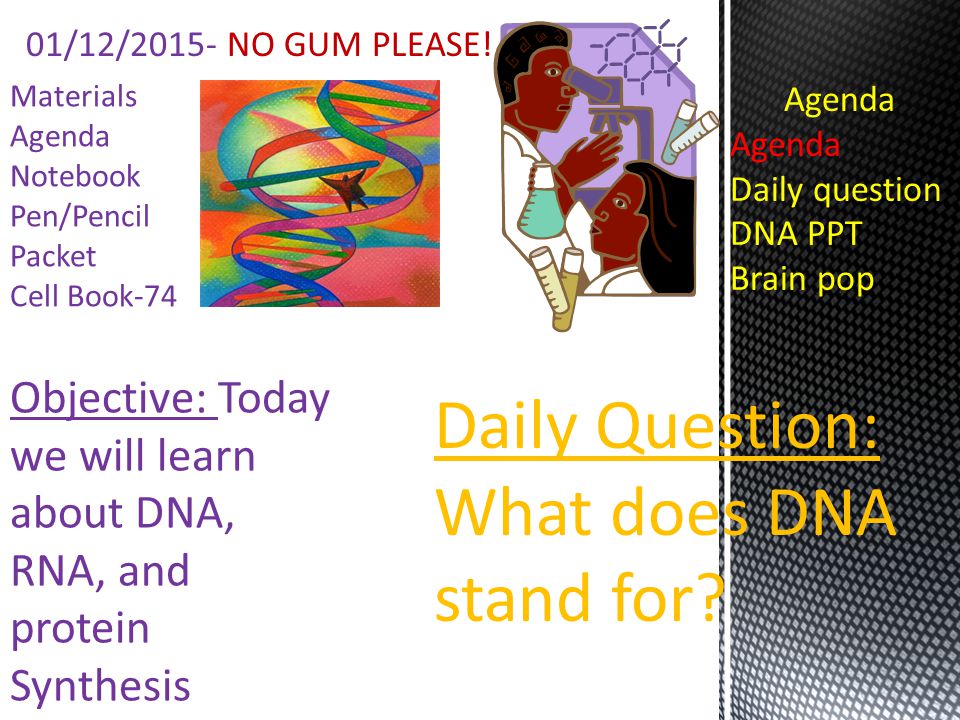 01/12/2015- NO GUM PLEASE!

Materials
Agenda
Notebook
Pen/Pencil
Packet
Cell Book-74

Agenda
Agenda
Daily question
DNA PPT
Brain pop

Objective: Today we will learn about DNA, RNA, and protein Synthesis

Daily Question:
What does DNA stand for?